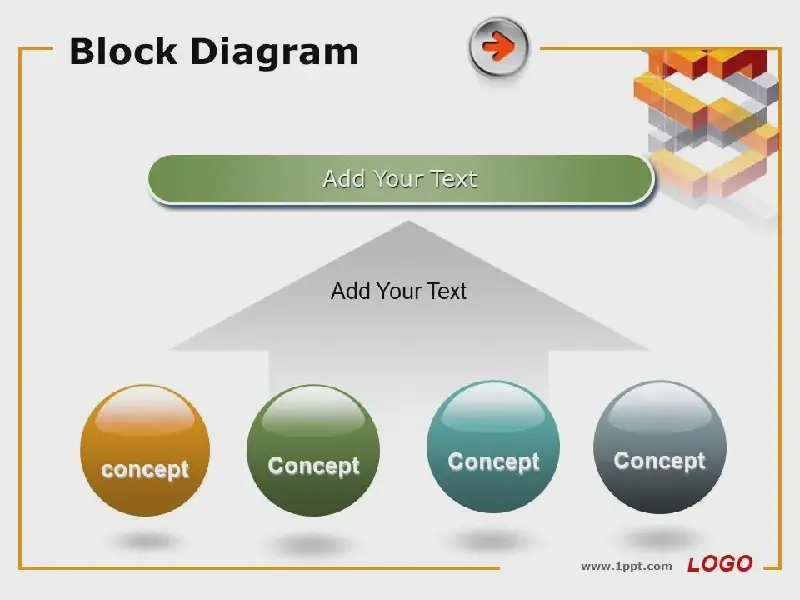 Block Diagram

Add Your Text

Add Your Text

concept

Concept

Concept

Concept

www.1ppt.com LOGO